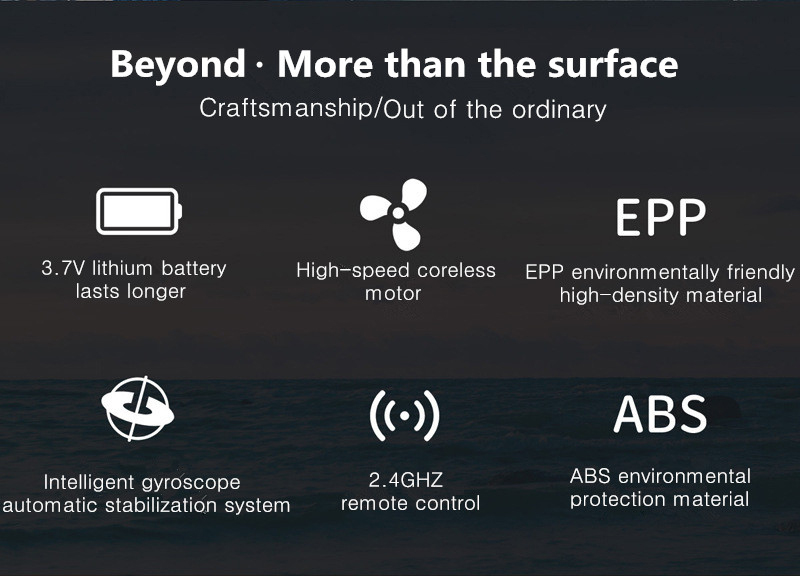 Beyond · More than the surface
Craftsmanship/Out of the ordinary

3.7V lithium battery lasts longer

High-speed coreless motor

EPP

EPP environmentally friendly high-density material

Intelligent gyroscope automatic stabilization system

2.4GHZ remote control

ABS

ABS environmental protection material